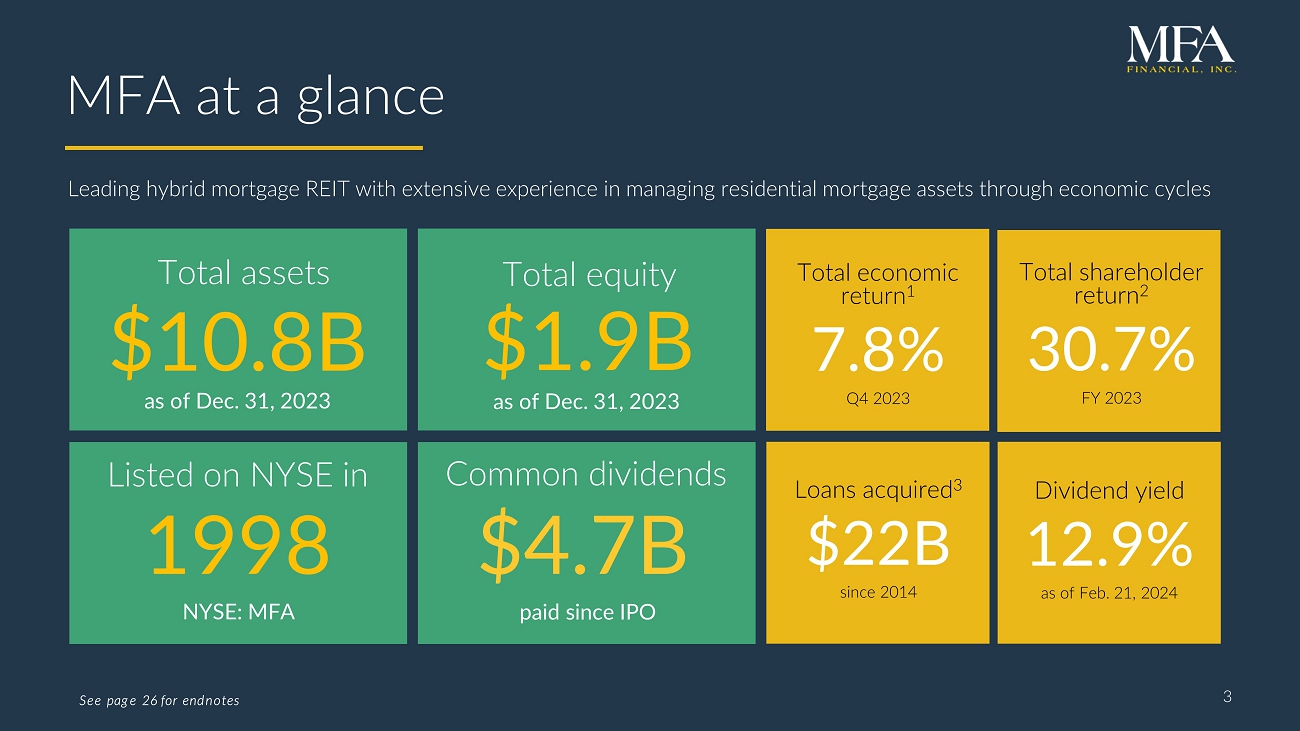 MFA
FINANCIAL, INC.

MFA at a glance

Leading hybrid mortgage REIT with extensive experience in managing residential mortgage assets through economic cycles

Total assets
$10.8B
as of Dec. 31, 2023

Total equity
$1.9B
as of Dec. 31, 2023

Total economic return$^1$
7.8%
Q4 2023

Total shareholder return$^2$
30.7%
FY 2023

Listed on NYSE in
1998
NYSE: MFA

Common dividends
$4.7B
paid since IPO

Loans acquired$^3$
$22B
since 2014

Dividend yield
12.9%
as of Feb. 21, 2024

See page 26 for endnotes

3